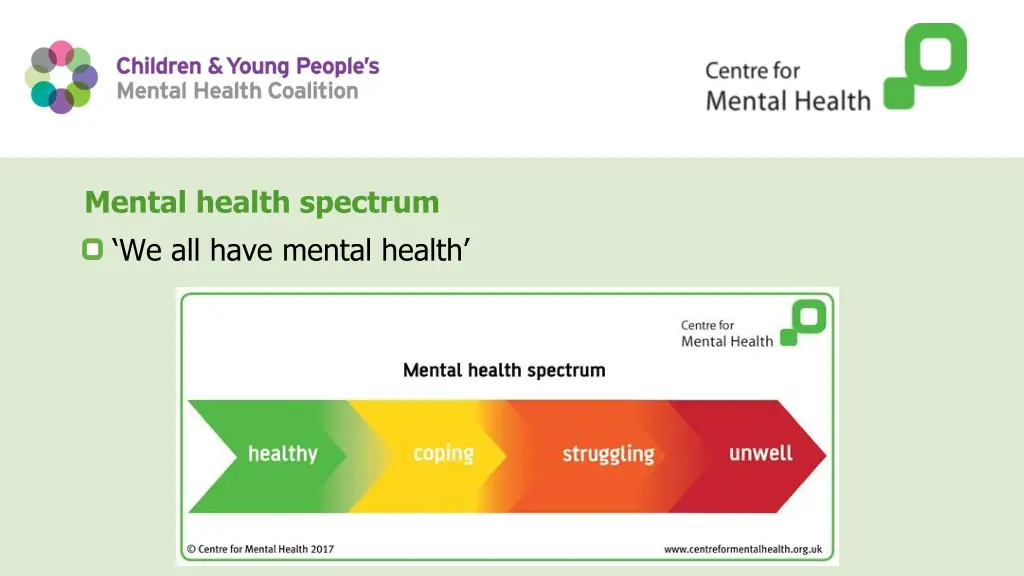 Children & Young People's
Mental Health Coalition

Centre for
Mental Health

Mental health spectrum

‘We all have mental health’

Centre for
Mental Health

Mental health spectrum

healthy

coping

struggling

unwell

© Centre for Mental Health 2017

www.centreformentalhealth.org.uk